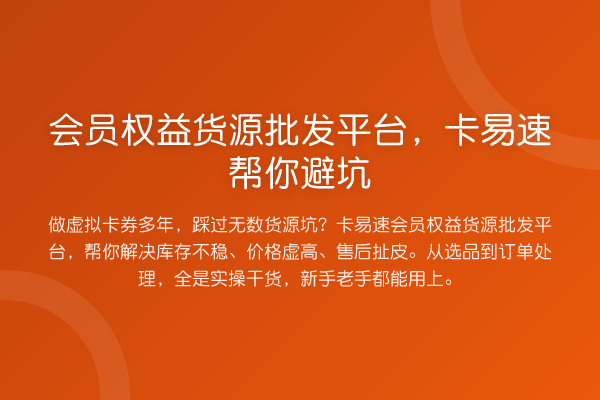 会员权益货源批发平台，卡易速帮你避坑

做虚拟卡券多年，踩过无数货源坑？卡易速会员权益货源批发平台，帮你解决库存不稳、价格虚高、售后扯皮。从选品到订单处理，全是实操干货，新手老手都能用上。